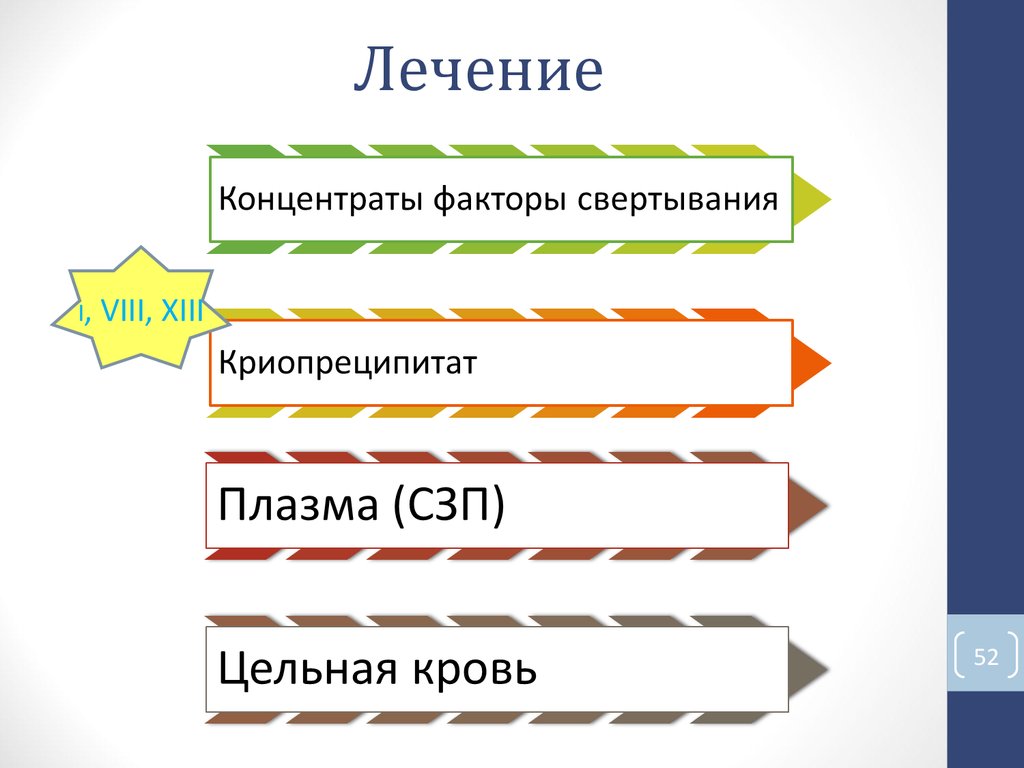 Лечение

Концентраты факторы свертывания

I, VIII, XIII

Криопреципитат

Плазма (СЗП)

Цельная кровь

52